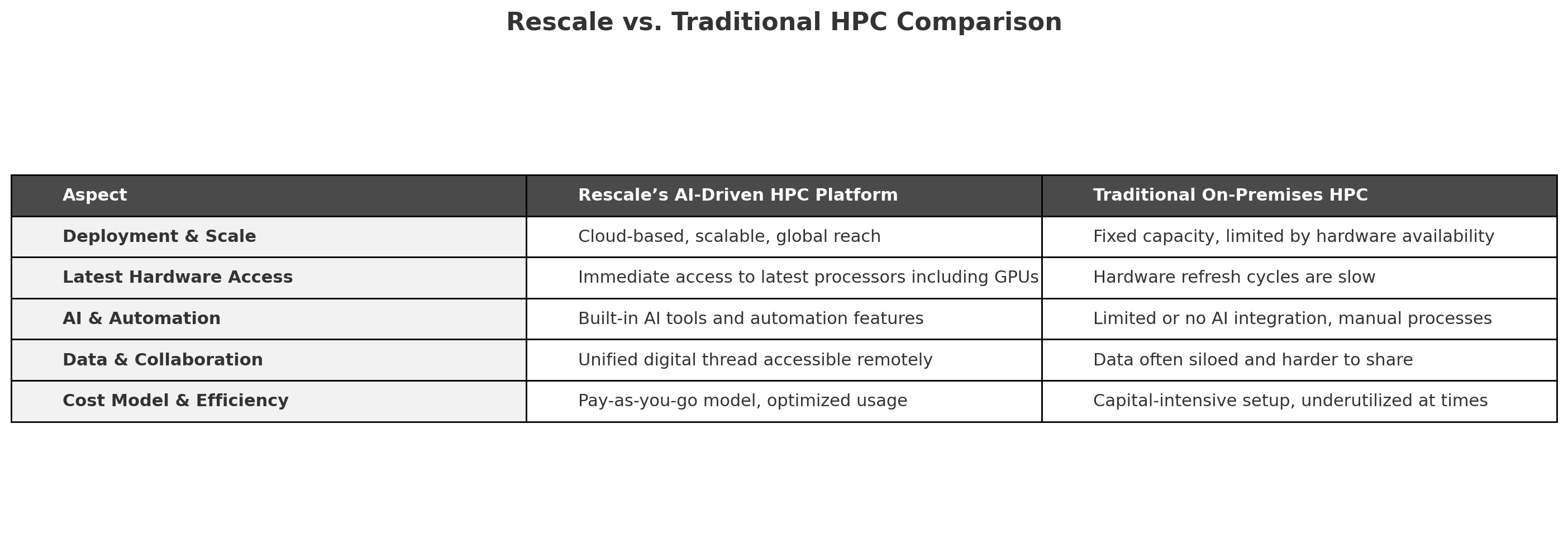 Rescale vs. Traditional HPC Comparison

| Aspect | Rescale’s AI-Driven HPC Platform | Traditional On-Premises HPC |
|---|---|---|
| Deployment & Scale | Cloud-based, scalable, global reach | Fixed capacity, limited by hardware availability |
| Latest Hardware Access | Immediate access to latest processors including GPUs | Hardware refresh cycles are slow |
| AI & Automation | Built-in AI tools and automation features | Limited or no AI integration, manual processes |
| Data & Collaboration | Unified digital thread accessible remotely | Data often siloed and harder to share |
| Cost Model & Efficiency | Pay-as-you-go model, optimized usage | Capital-intensive setup, underutilized at times |